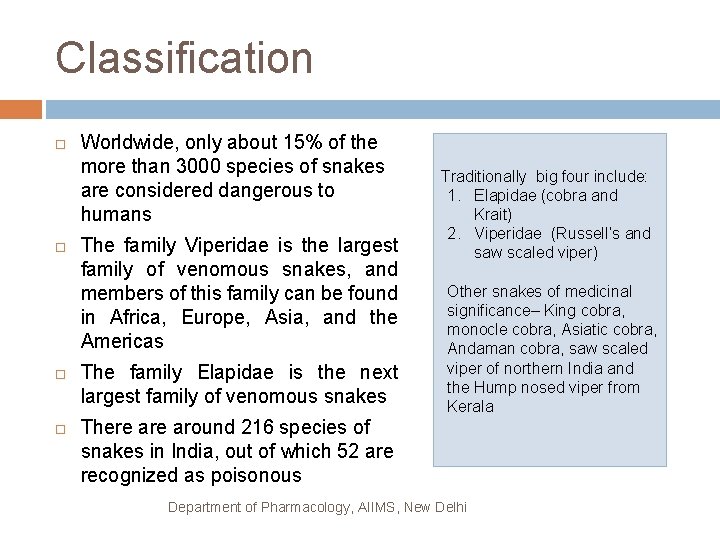 Classification

□ Worldwide, only about 15% of the more than 3000 species of snakes are considered dangerous to humans

□ The family Viperidae is the largest family of venomous snakes, and members of this family can be found in Africa, Europe, Asia, and the Americas

□ The family Elapidae is the next largest family of venomous snakes

□ There are around 216 species of snakes in India, out of which 52 are recognized as poisonous

Traditionally big four include:
1. Elapidae (cobra and Krait)
2. Viperidae (Russell's and saw scaled viper)

Other snakes of medicinal significance– King cobra, monocle cobra, Asiatic cobra, Andaman cobra, saw scaled viper of northern India and the Hump nosed viper from Kerala

Department of Pharmacology, AIIMS, New Delhi